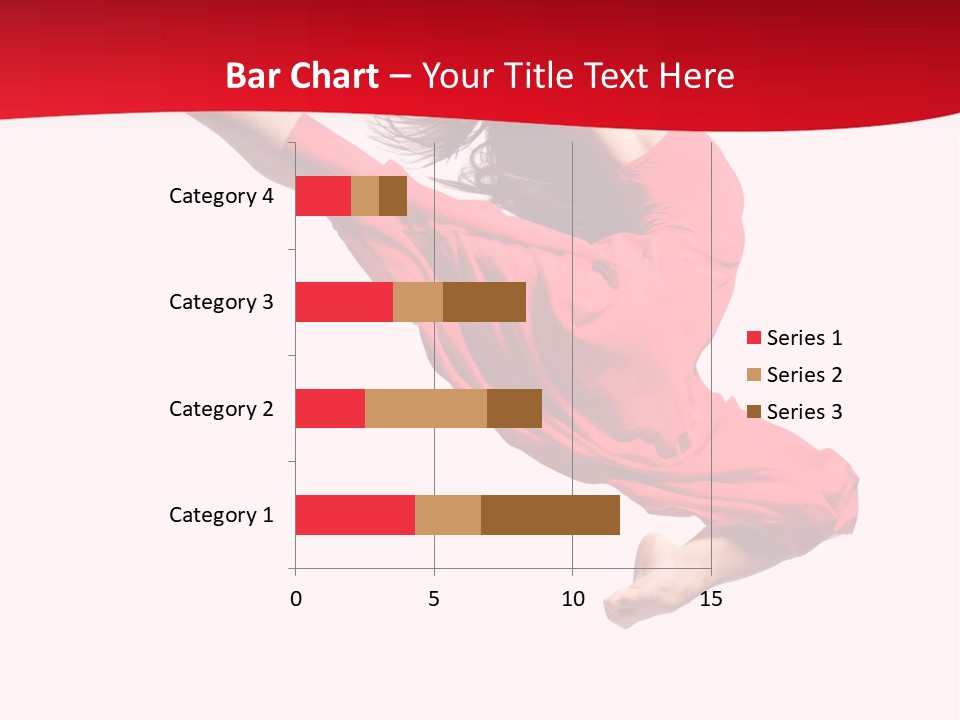 Bar Chart – Your Title Text Here

Category 4
Category 3
Category 2
Category 1

0 5 10 15

Series 1
Series 2
Series 3